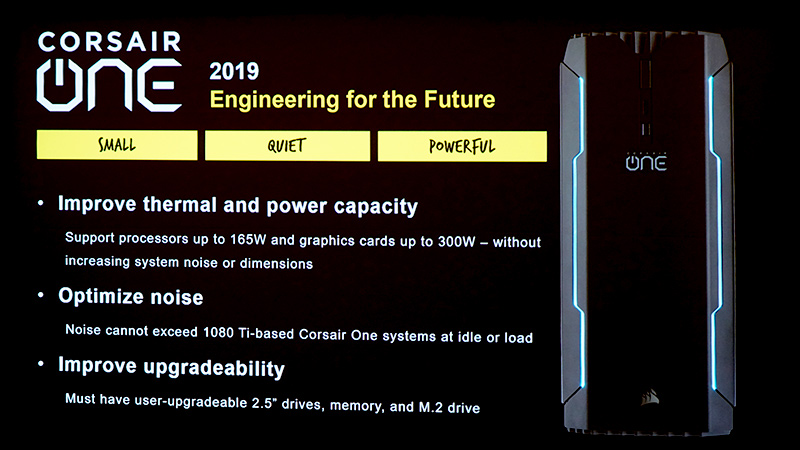 CORSAIR
ONE

2019
Engineering for the Future

SMALL

QUIET

POWERFUL

• Improve thermal and power capacity

Support processors up to 165W and graphics cards up to 300W – without increasing system noise or dimensions

• Optimize noise

Noise cannot exceed 1080 Ti-based Corsair One systems at idle or load

• Improve upgradeability

Must have user-upgradeable 2.5" drives, memory, and M.2 drive

CORSAIR
ONE